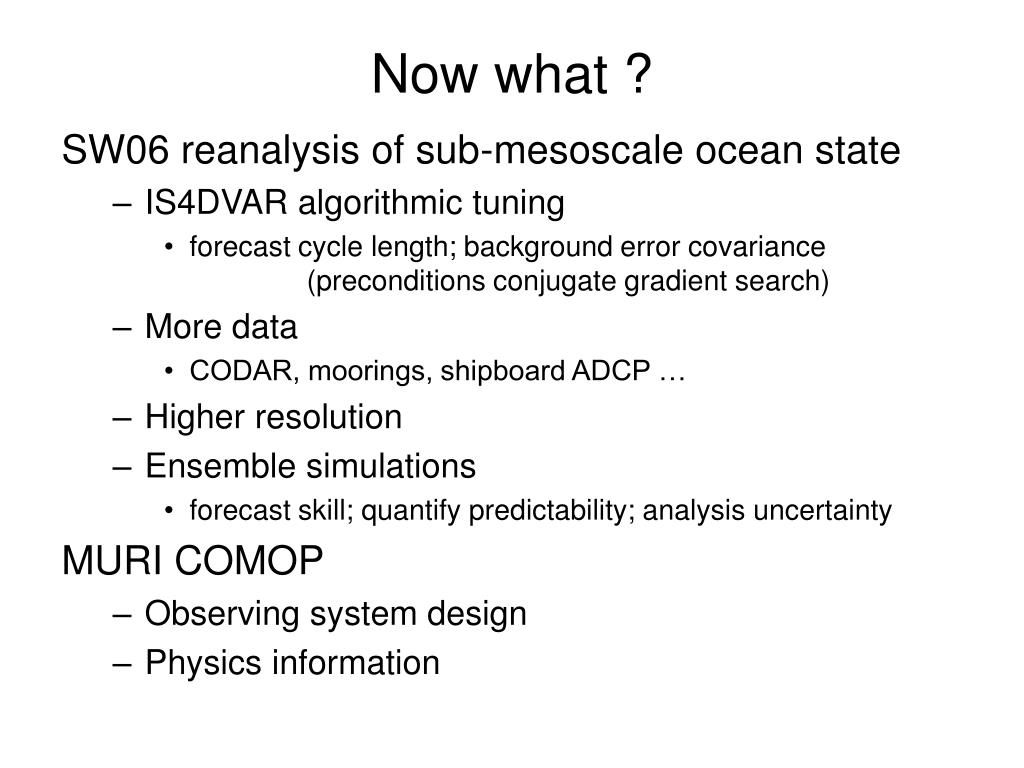 Now what ?

SW06 reanalysis of sub-mesoscale ocean state

– IS4DVAR algorithmic tuning

• forecast cycle length; background error covariance (preconditions conjugate gradient search)

– More data

• CODAR, moorings, shipboard ADCP …

– Higher resolution

– Ensemble simulations

• forecast skill; quantify predictability; analysis uncertainty

MURI COMOP

– Observing system design

– Physics information